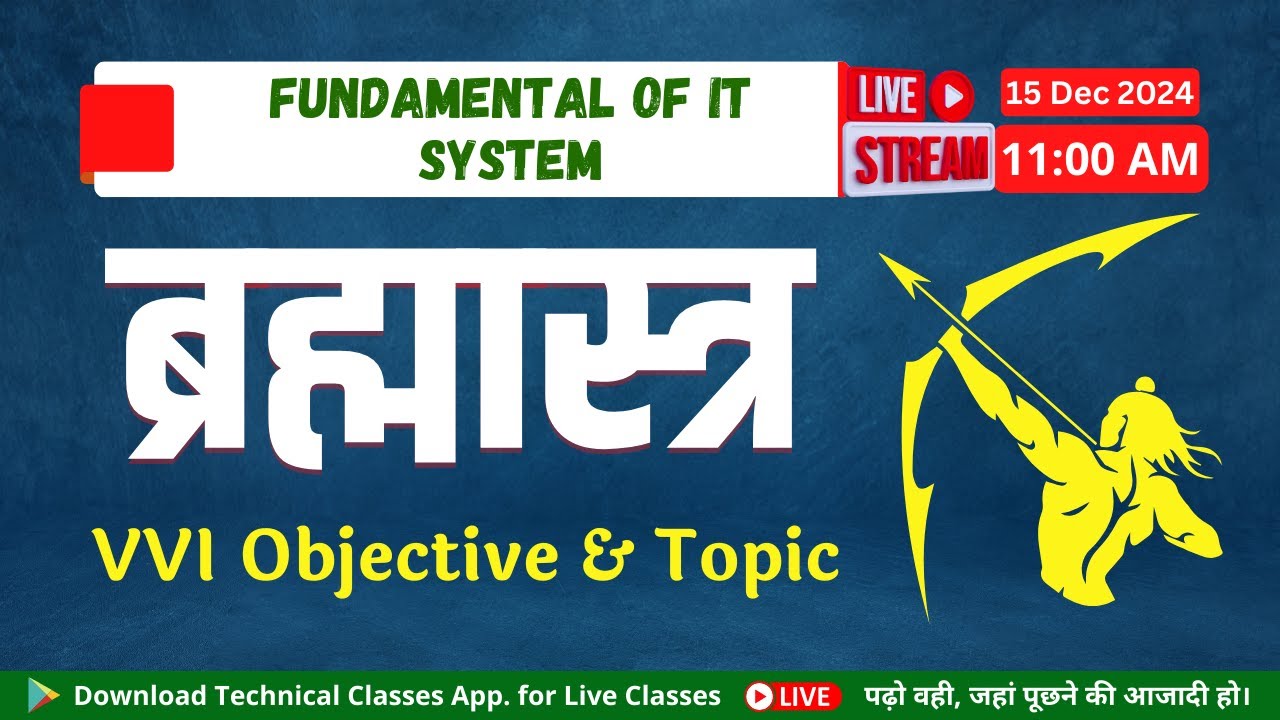 FUNDAMENTAL OF IT SYSTEM

LIVE STREAM

15 Dec 2024

11:00 AM

ब्रह्मास्त्र

VVI Objective & Topic

Download Technical Classes App. for Live Classes LIVE पढ़ो वही, जहां पूछने की आजादी हो।